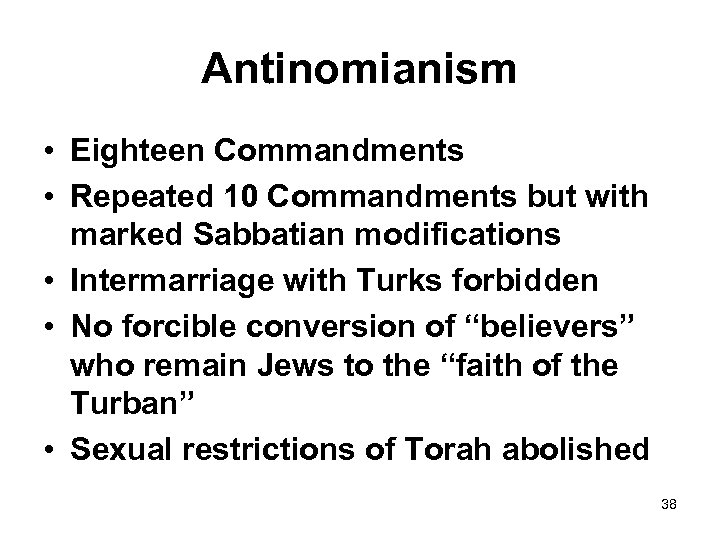 Antinomianism

• Eighteen Commandments
• Repeated 10 Commandments but with marked Sabbatian modifications
• Intermarriage with Turks forbidden
• No forcible conversion of “believers” who remain Jews to the “faith of the Turban”
• Sexual restrictions of Torah abolished

38